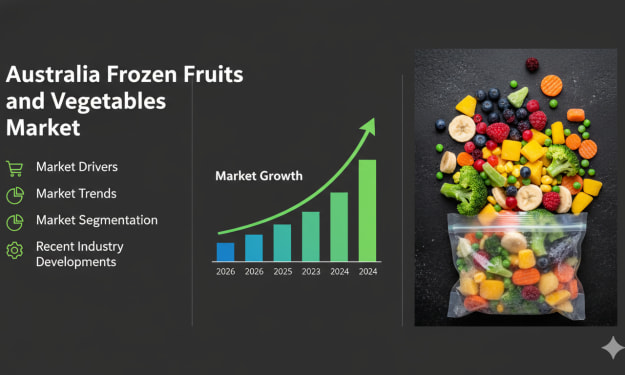 Australia Frozen Fruits and Vegetables Market

Market Drivers
Market Trends
Market Segmentation
Recent Industry Developments

Market Growth

2026 2026 2025 2023 2024 2024